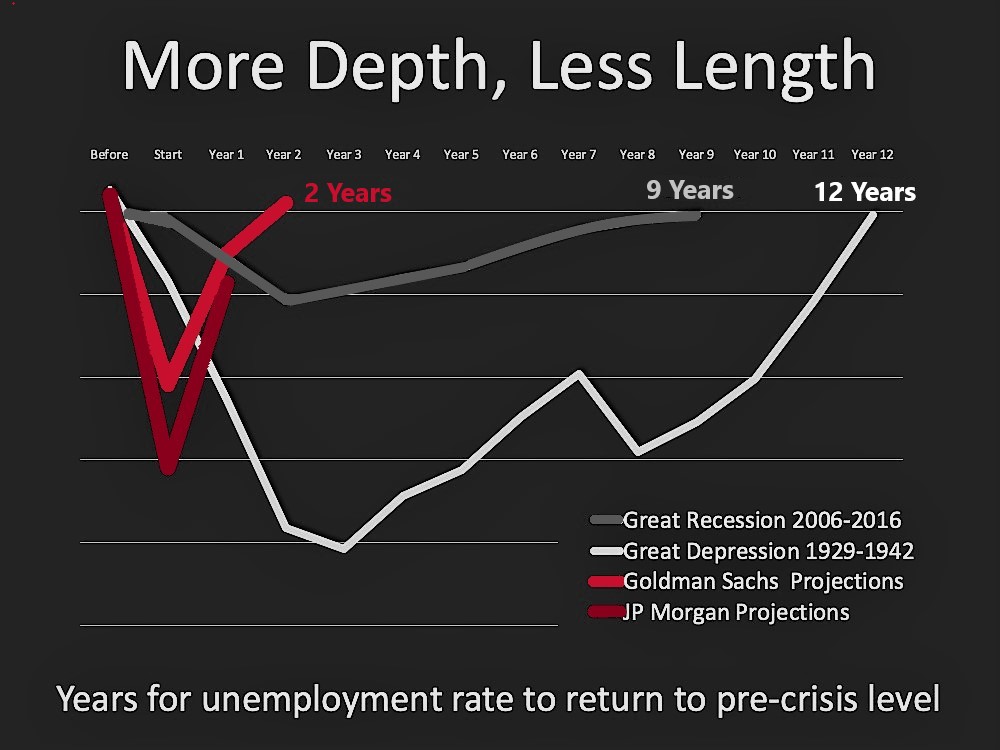 More Depth, Less Length

Before Start Year 1 Year 2 Year 3 Year 4 Year 5 Year 6 Year 7 Year 8 Year 9 Year 10 Year 11 Year 12

2 Years

9 Years

12 Years

Great Recession 2006-2016
Great Depression 1929-1942
Goldman Sachs Projections
JP Morgan Projections

Years for unemployment rate to return to pre-crisis level